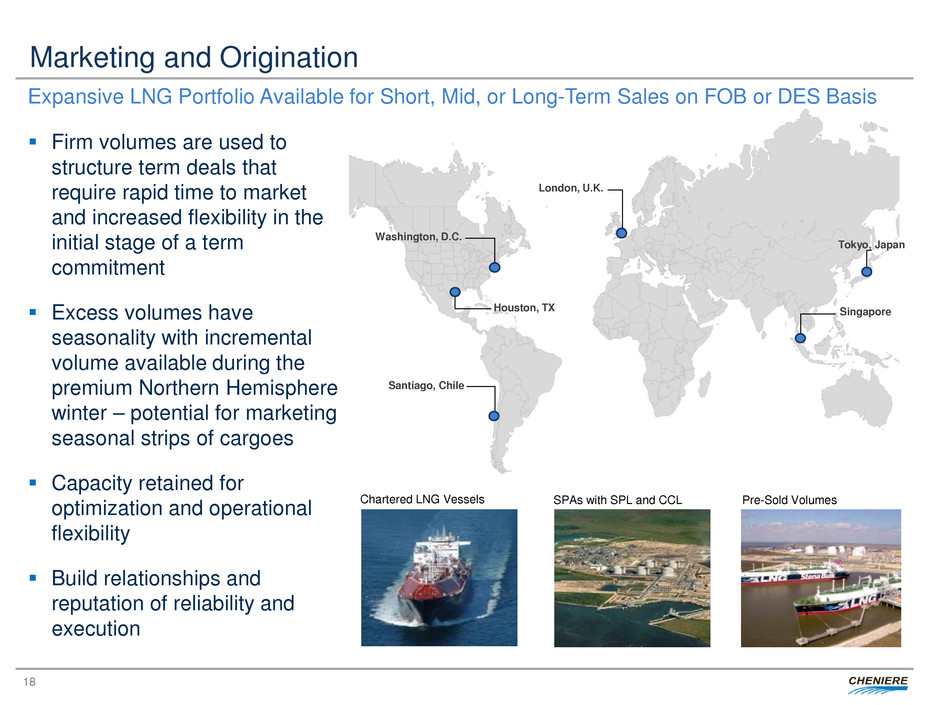 Marketing and Origination

Expansive LNG Portfolio Available for Short, Mid, or Long-Term Sales on FOB or DES Basis

▪ Firm volumes are used to structure term deals that require rapid time to market and increased flexibility in the initial stage of a term commitment

▪ Excess volumes have seasonality with incremental volume available during the premium Northern Hemisphere winter – potential for marketing seasonal strips of cargoes

▪ Capacity retained for optimization and operational flexibility

▪ Build relationships and reputation of reliability and execution

London, U.K.

Washington, D.C.

Tokyo, Japan

Houston, TX

Singapore

Santiago, Chile

Chartered LNG Vessels

SPAs with SPL and CCL

Pre-Sold Volumes

LNG

Stena

LNG

18

CHENIERE